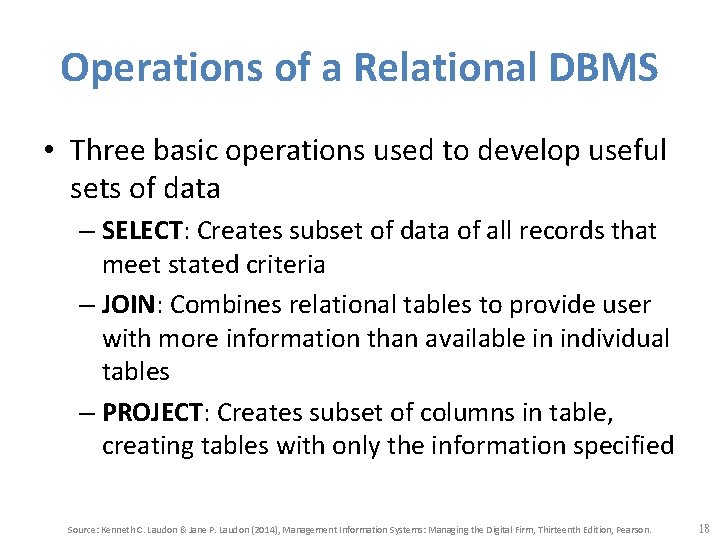 Operations of a Relational DBMS

• Three basic operations used to develop useful sets of data

– SELECT: Creates subset of data of all records that meet stated criteria

– JOIN: Combines relational tables to provide user with more information than available in individual tables

– PROJECT: Creates subset of columns in table, creating tables with only the information specified

Source: Kenneth C. Laudon & Jane P. Laudon (2014), Management Information Systems: Managing the Digital Firm, Thirteenth Edition, Pearson. 18